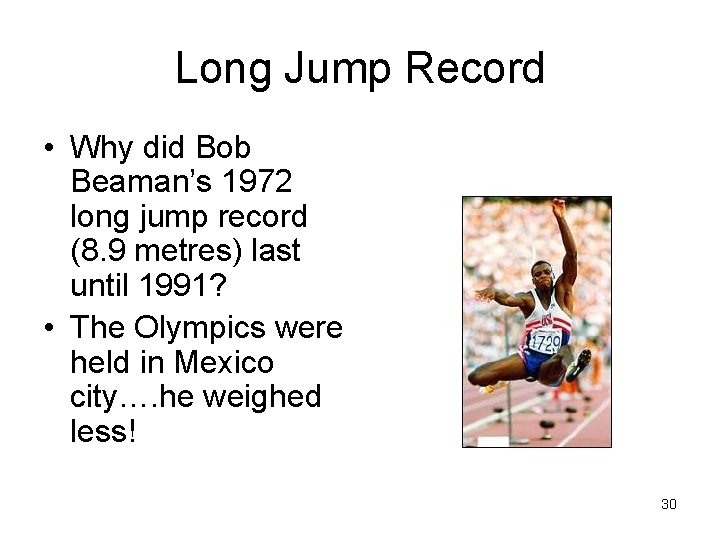 Long Jump Record

• Why did Bob Beaman's 1972 long jump record (8.9 metres) last until 1991?
• The Olympics were held in Mexico city….he weighed less!

USA
1729

30